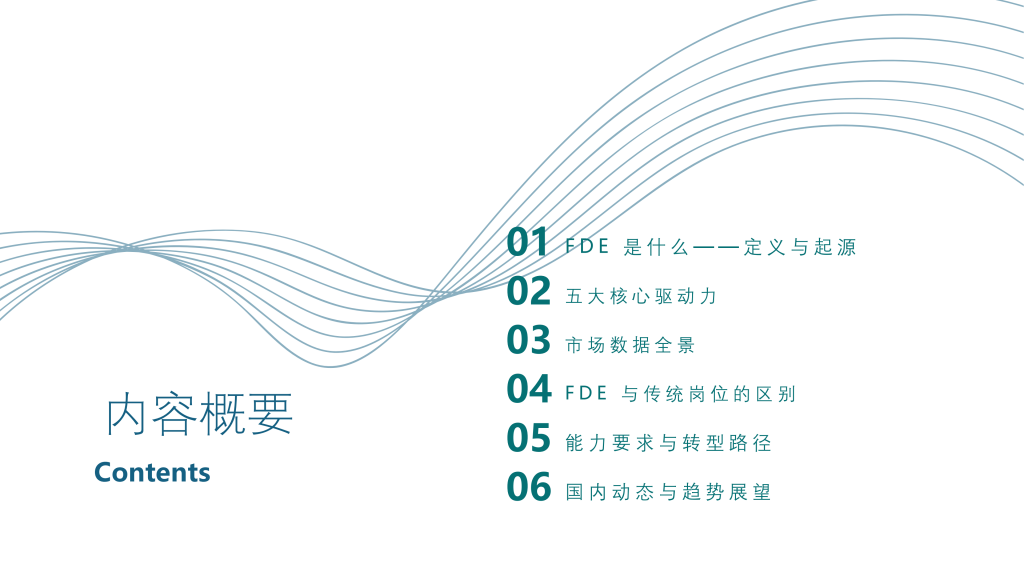 内容概要

Contents

01 FDE 是什么——定义与起源

02 五大核心驱动力

03 市场数据全景

04 FDE 与传统岗位的区别

05 能力要求与转型路径

06 国内动态与趋势展望